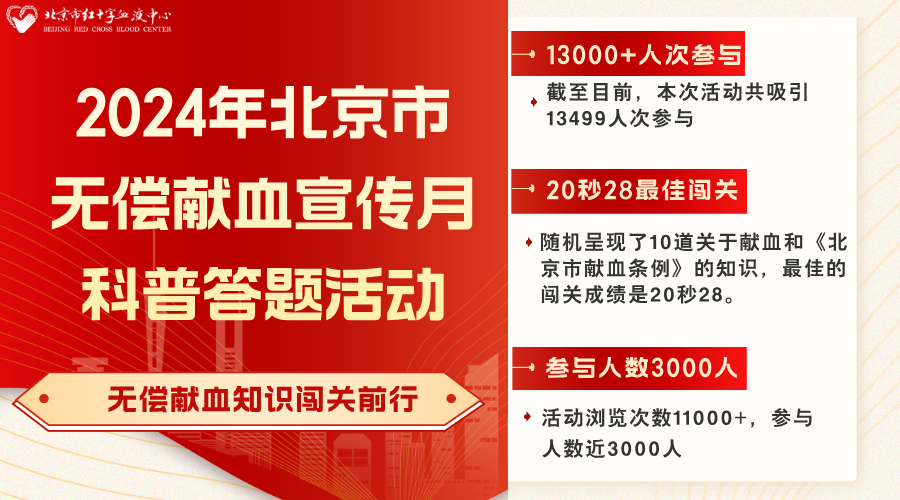 北京市红十字血液中心
BEIJING RED CROSS BLOOD CENTER

2024年北京市
无偿献血宣传月
科普答题活动

无偿献血知识闯关前行

13000+人次参与

截至目前，本次活动共吸引13499人次参与

20秒28最佳闯关

随机呈现了10道关于献血和《北京市献血条例》的知识，最佳的闯关成绩是20秒28。

参与人数3000人

活动浏览次数11000+，参与人数近3000人